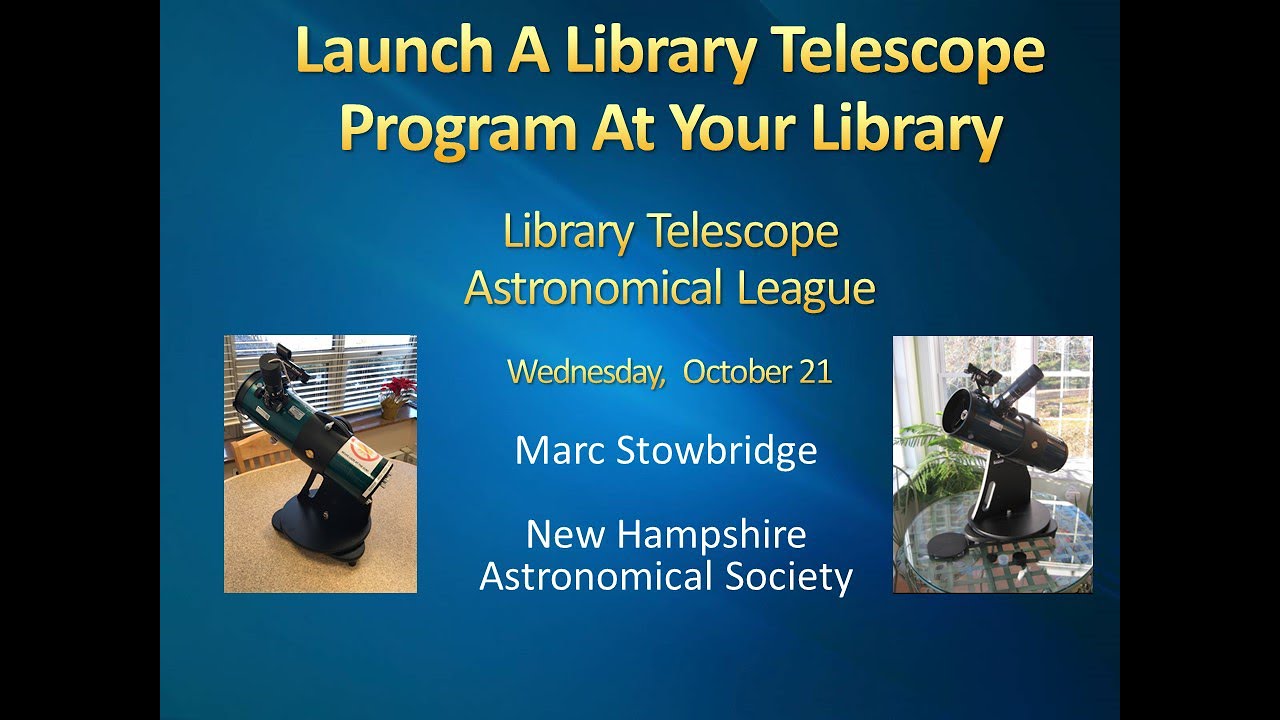 Launch A Library Telescope Program At Your Library

Library Telescope
Astronomical League

Wednesday, October 21

Marc Stowbridge

New Hampshire
Astronomical Society